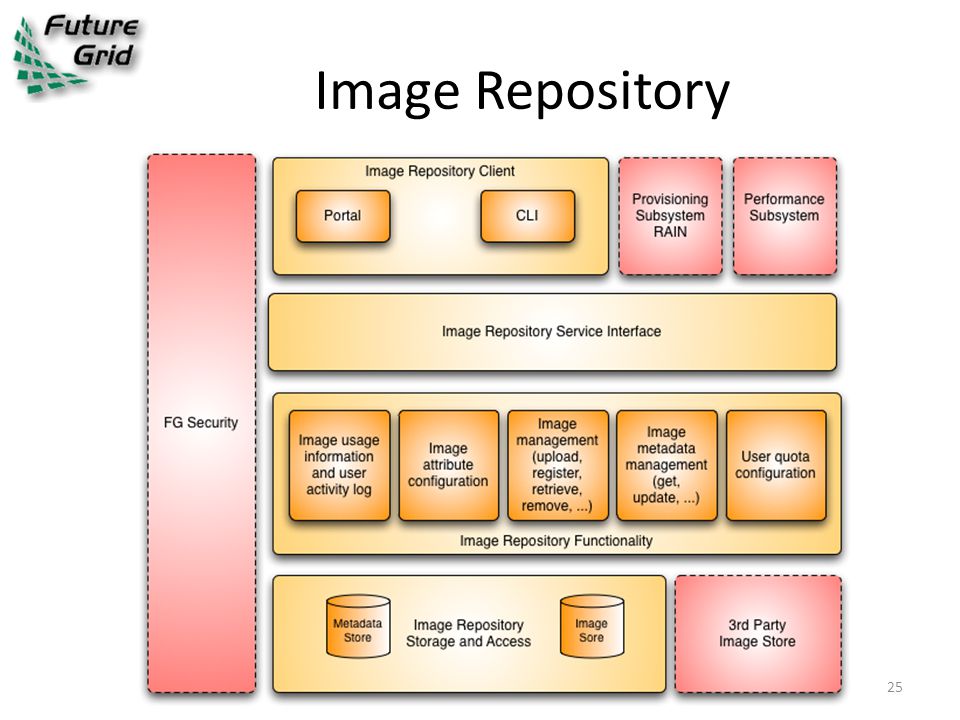 Future Grid

Image Repository

FG Security

Image Repository Client

Portal

CLI

Provisioning Subsystem RAIN

Performance Subsystem

Image Repository Service Interface

Image usage information and user activity log

Image attribute configuration

Image management (upload, register, retrieve, remove, ...)

Image metadata management (get, update, ...)

User quota configuration

Image Repository Functionality

Metadata Store

Image Repository Storage and Access

Image Sore

3rd Party Image Store

25